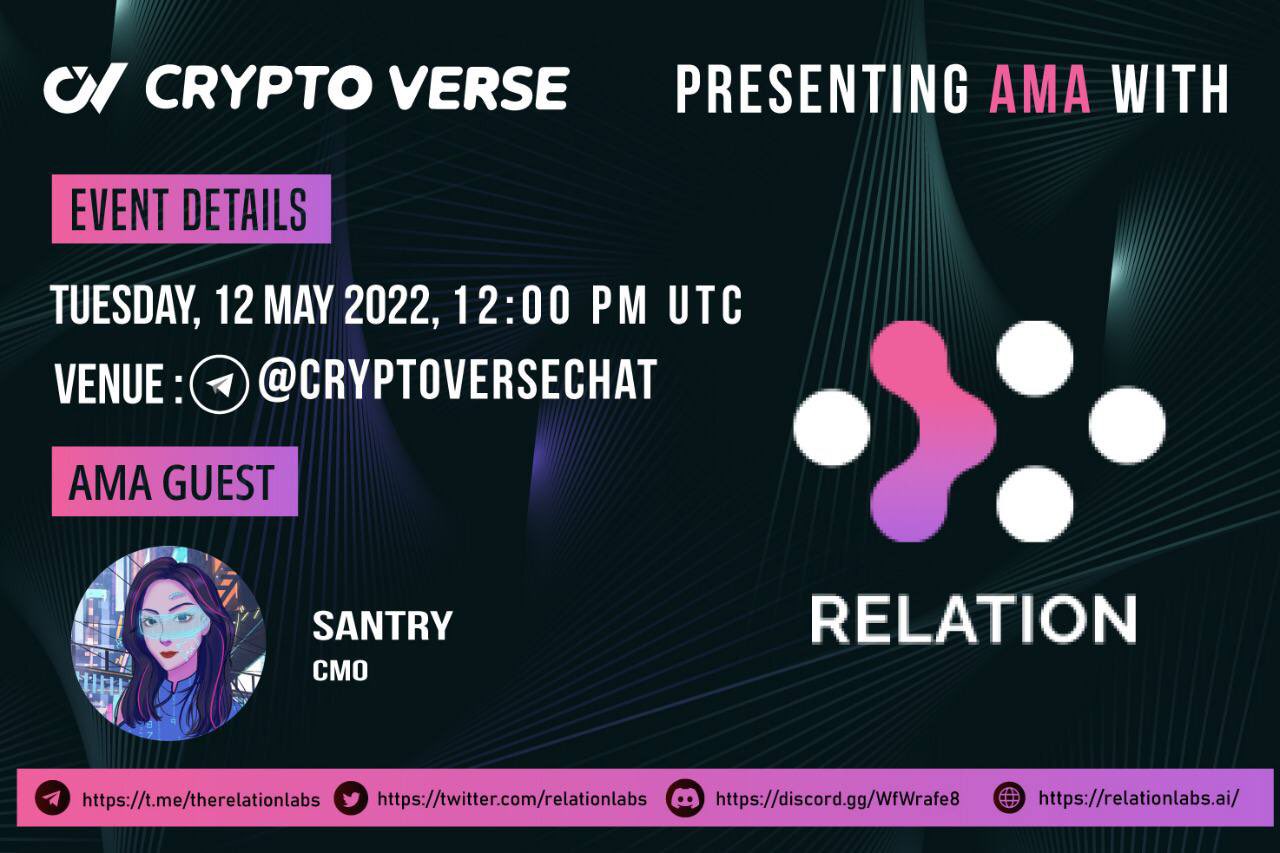 CRYPTO VERSE

PRESENTING AMA WITH

EVENT DETAILS

TUESDAY, 12 MAY 2022, 12:00 PM UTC

VENUE : @CRYPTOVERSECHAT

AMA GUEST

SANTRY
CMO

RELATION

https://t.me/therelationlabs https://twitter.com/relationlabs https://discord.gg/WfWrafe8 https://relationlabs.ai/